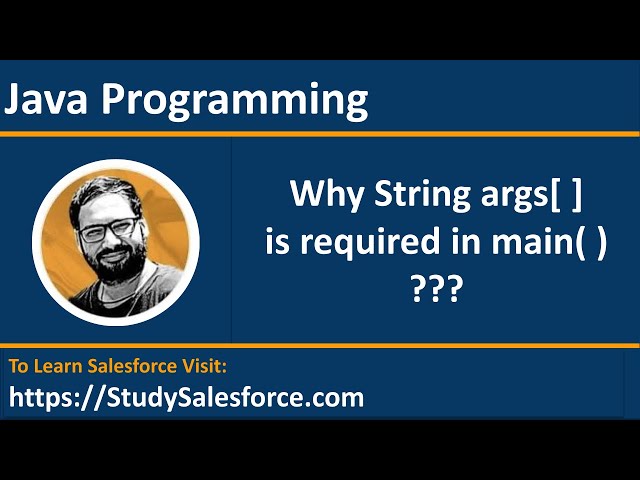 Java Programming

Why String args[ ] is required in main( ) ???

To Learn Salesforce Visit:
https://StudySalesforce.com